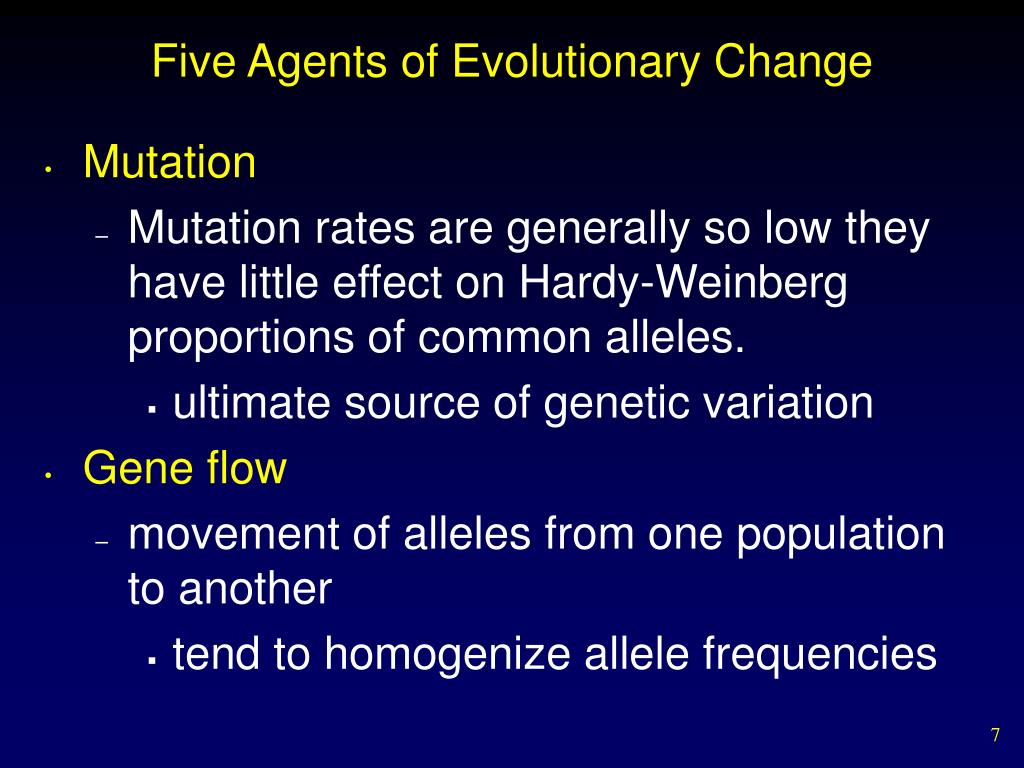 Five Agents of Evolutionary Change

• Mutation
– Mutation rates are generally so low they have little effect on Hardy-Weinberg proportions of common alleles.
▪ ultimate source of genetic variation
• Gene flow
– movement of alleles from one population to another
▪ tend to homogenize allele frequencies

7